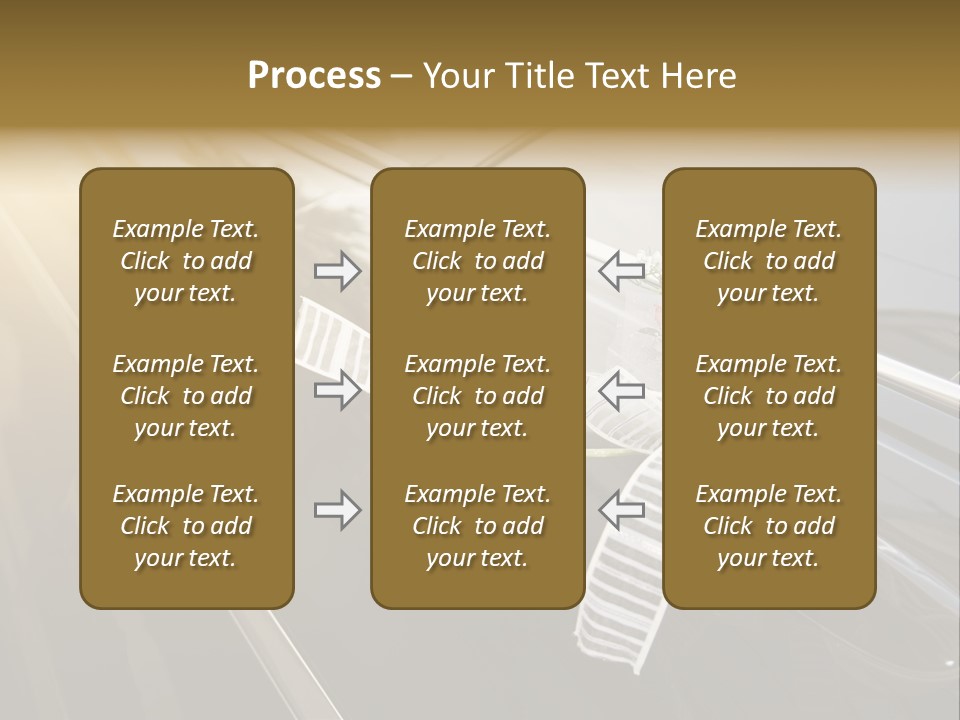 Process – Your Title Text Here

Example Text. Click to add your text.

Example Text. Click to add your text.

Example Text. Click to add your text.

Example Text. Click to add your text.

Example Text. Click to add your text.

Example Text. Click to add your text.

Example Text. Click to add your text.

Example Text. Click to add your text.

Example Text. Click to add your text.